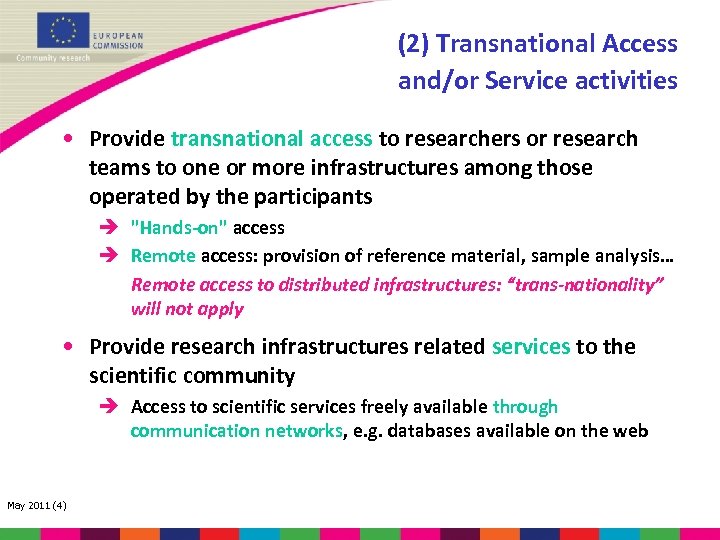 EUROPEAN COMMISSION
Community research

(2) Transnational Access and/or Service activities

• Provide transnational access to researchers or research teams to one or more infrastructures among those operated by the participants

➔ "Hands-on" access

➔ Remote access: provision of reference material, sample analysis…

Remote access to distributed infrastructures: "trans-nationality" will not apply

• Provide research infrastructures related services to the scientific community

➔ Access to scientific services freely available through communication networks, e.g. databases available on the web

May 2011 (4)